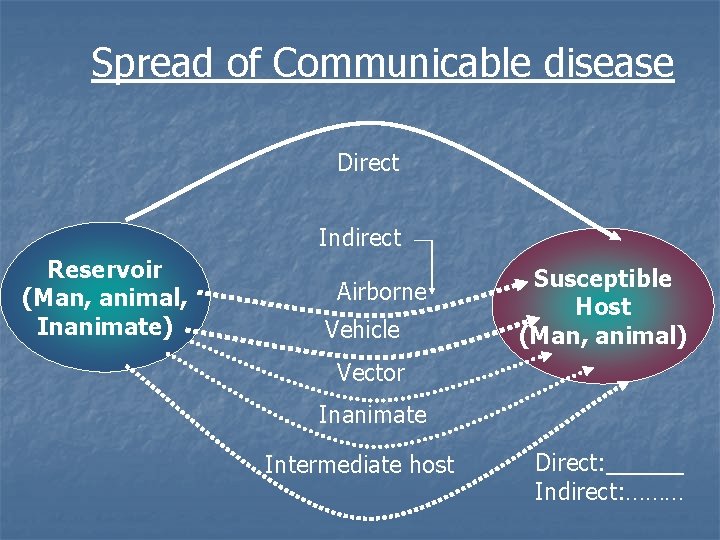 Spread of Communicable disease

Direct

Indirect

Reservoir (Man, animal, Inanimate)

Airborne

Vehicle

Vector

Inanimate

Intermediate host

Susceptible Host (Man, animal)

Direct:______
Indirect:………